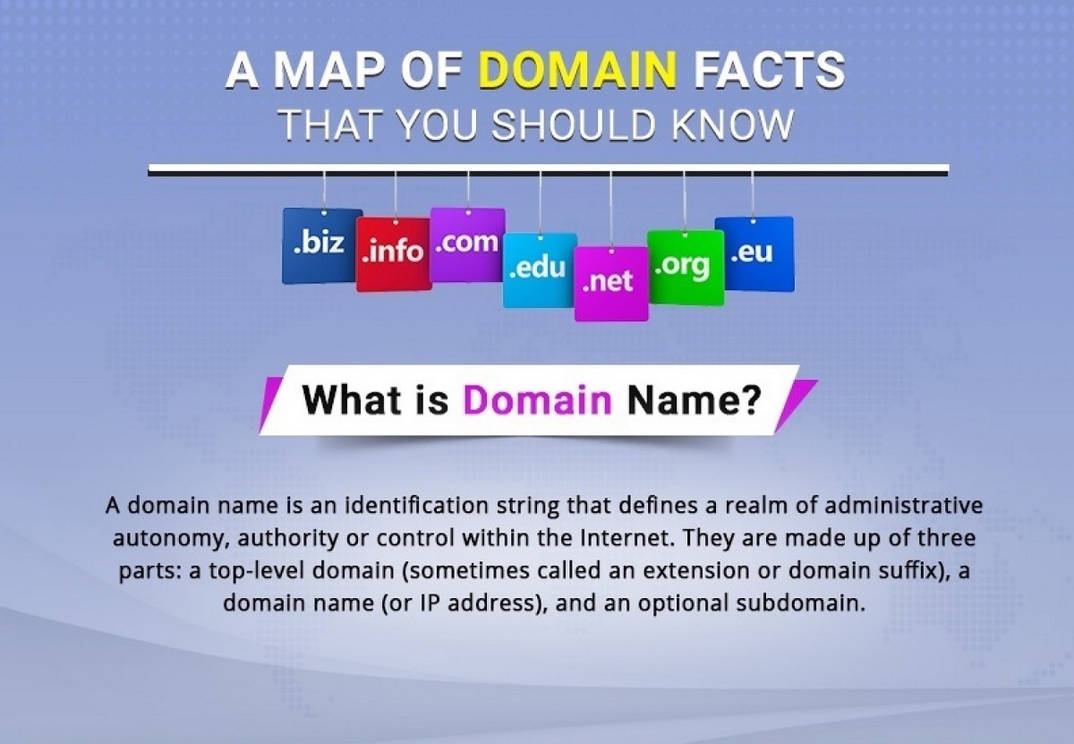 A MAP OF DOMAIN FACTS
THAT YOU SHOULD KNOW

.biz .info .com .edu .net .org .eu

What is Domain Name?

A domain name is an identification string that defines a realm of administrative autonomy, authority or control within the Internet. They are made up of three parts: a top-level domain (sometimes called an extension or domain suffix), a domain name (or IP address), and an optional subdomain.